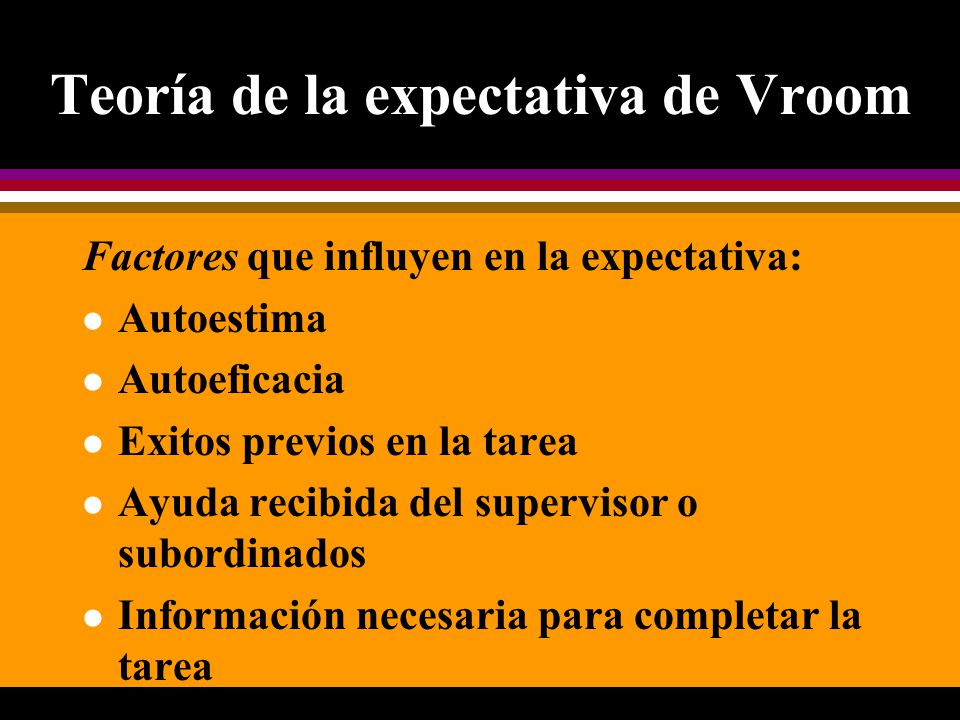 Teoría de la expectativa de Vroom

Factores que influyen en la expectativa:

- Autoestima
- Autoeficacia
- Exitos previos en la tarea
- Ayuda recibida del supervisor o subordinados
- Información necesaria para completar la tarea